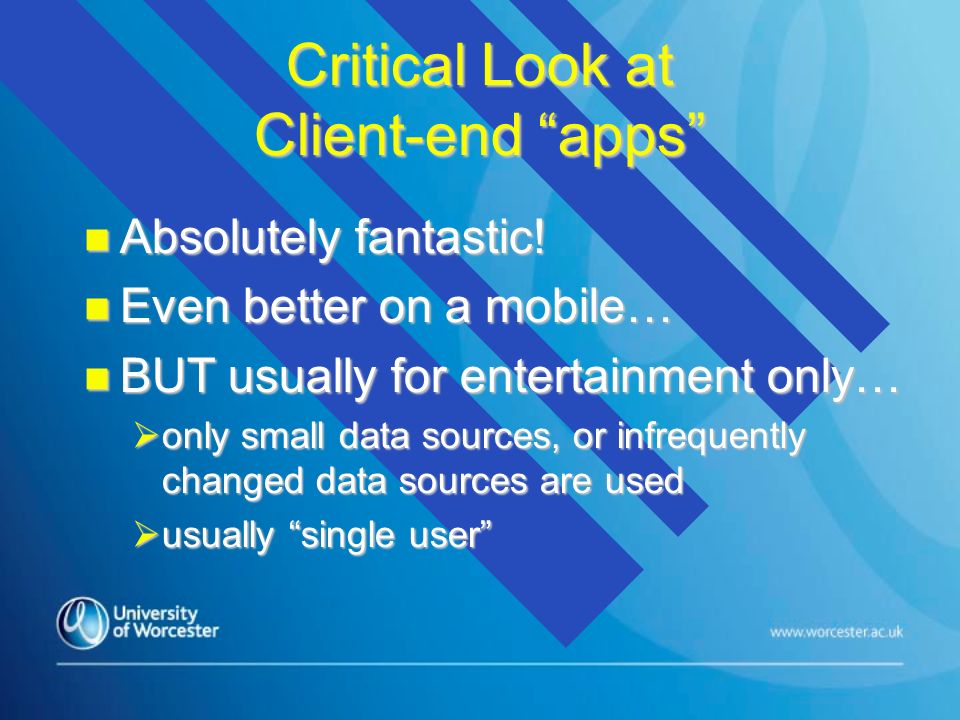 Critical Look at
Client-end “apps”

Absolutely fantastic!
Even better on a mobile…
BUT usually for entertainment only…
only small data sources, or infrequently changed data sources are used
usually “single user”

University of Worcester

www.worcester.ac.uk